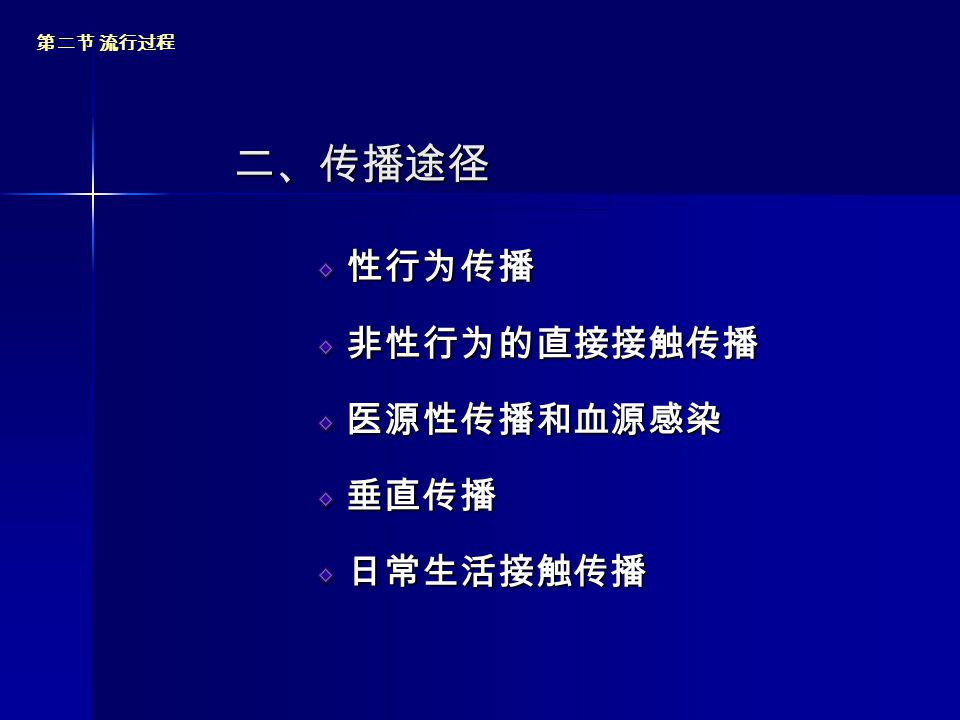 第二节 流行过程

二、传播途径

◇ 性行为传播

◇ 非性行为的直接接触传播

◇ 医源性传播和血源感染

◇ 垂直传播

◇ 日常生活接触传播